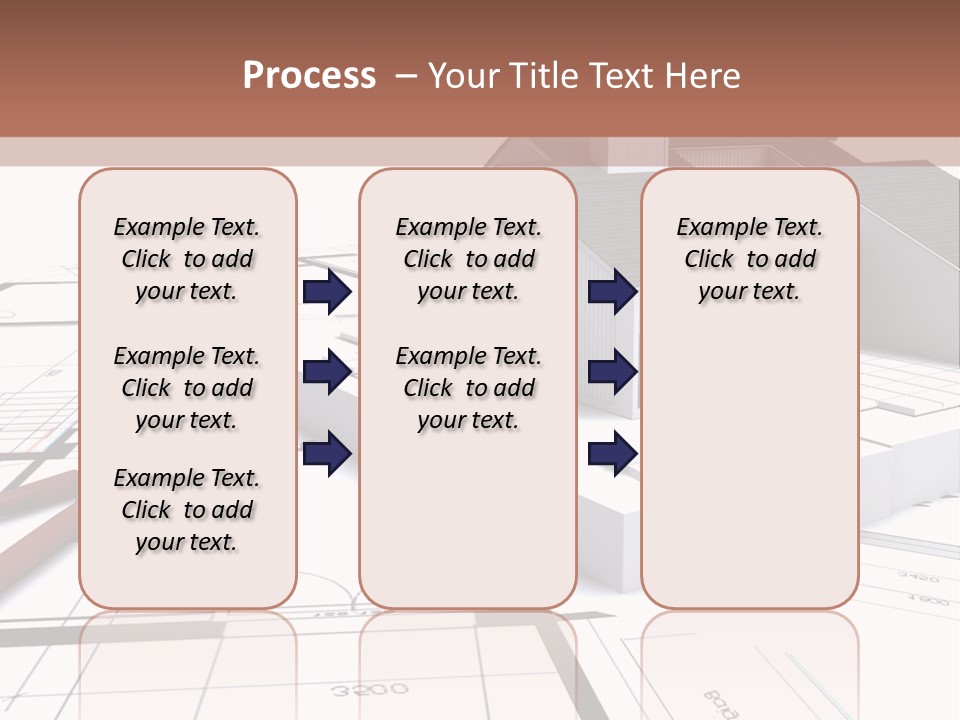 Process – Your Title Text Here

Example Text. Click to add your text.

Example Text. Click to add your text.

Example Text. Click to add your text.

Example Text. Click to add your text.

Example Text. Click to add your text.

Example Text. Click to add your text.

3200